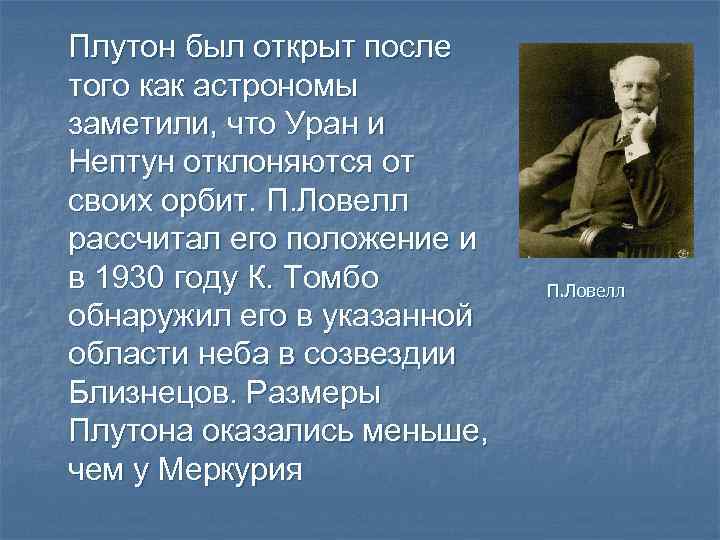 Плутон был открыт после того как астрономы заметили, что Уран и Нептун отклоняются от своих орбит. П.Ловелл рассчитал его положение и в 1930 году К. Томбо обнаружил его в указанной области неба в созвездии Близнецов. Размеры Плутона оказались меньше, чем у Меркурия

П.Ловелл